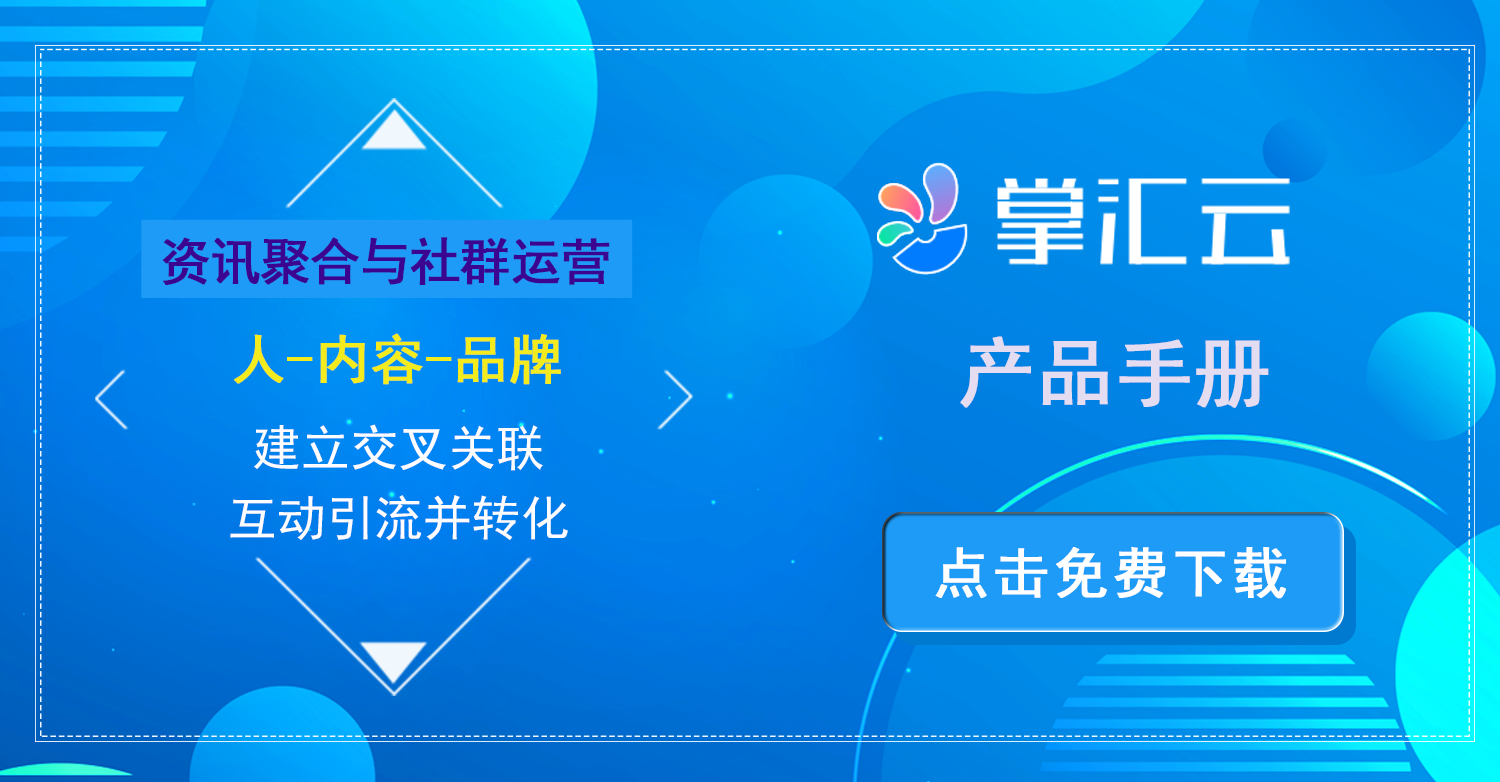 资讯聚合与社群运营

人-内容-品牌

建立交叉关联
互动引流并转化

掌汇云

产品手册

点击免费下载